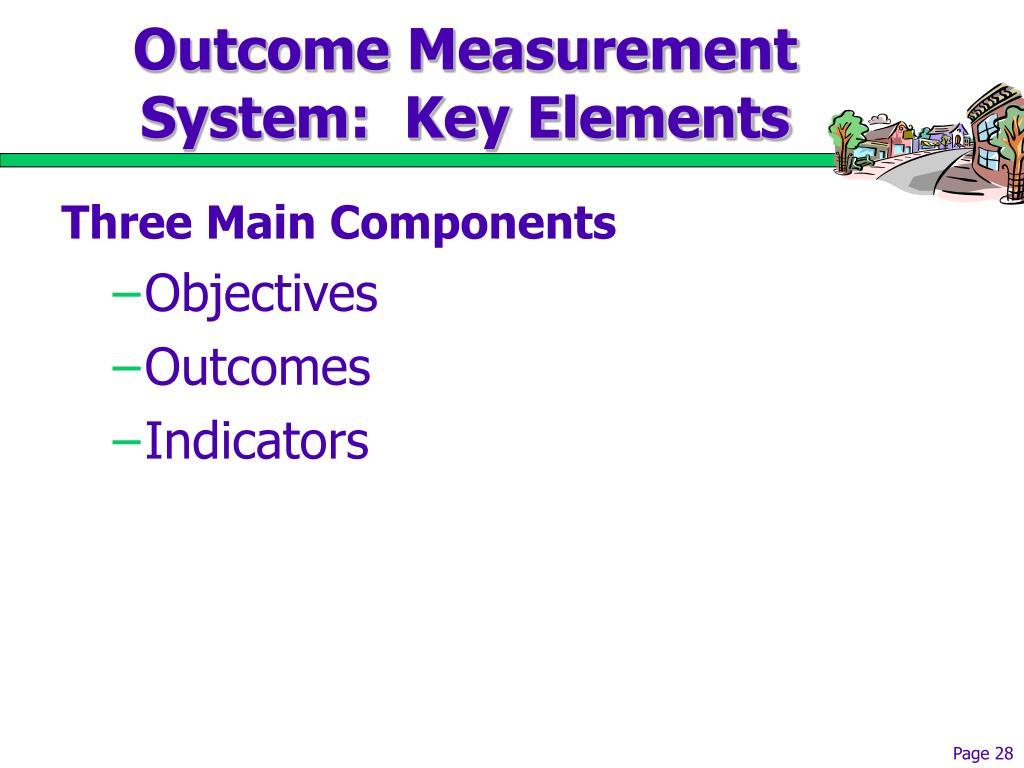 Outcome Measurement System:  Key Elements

Three Main Components

–Objectives

–Outcomes

–Indicators

Page 28